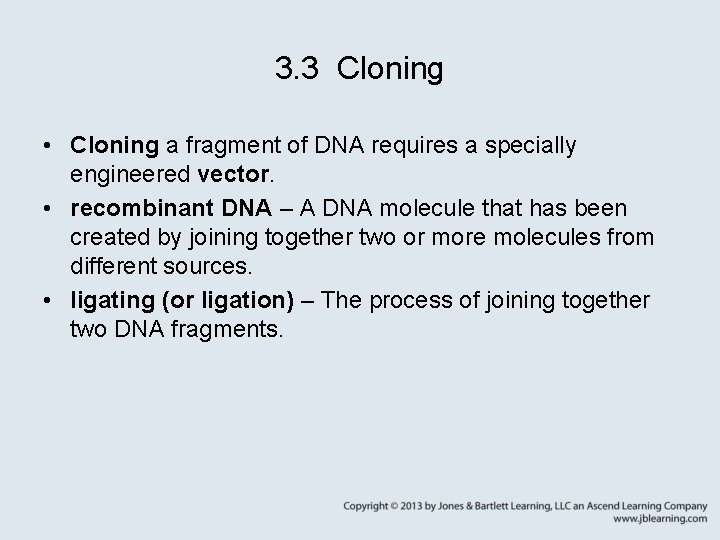 3.3 Cloning

• Cloning a fragment of DNA requires a specially engineered vector.
• recombinant DNA – A DNA molecule that has been created by joining together two or more molecules from different sources.
• ligating (or ligation) – The process of joining together two DNA fragments.

Copyright © 2013 by Jones & Bartlett Learning, LLC an Ascend Learning Company
www.jblearning.com